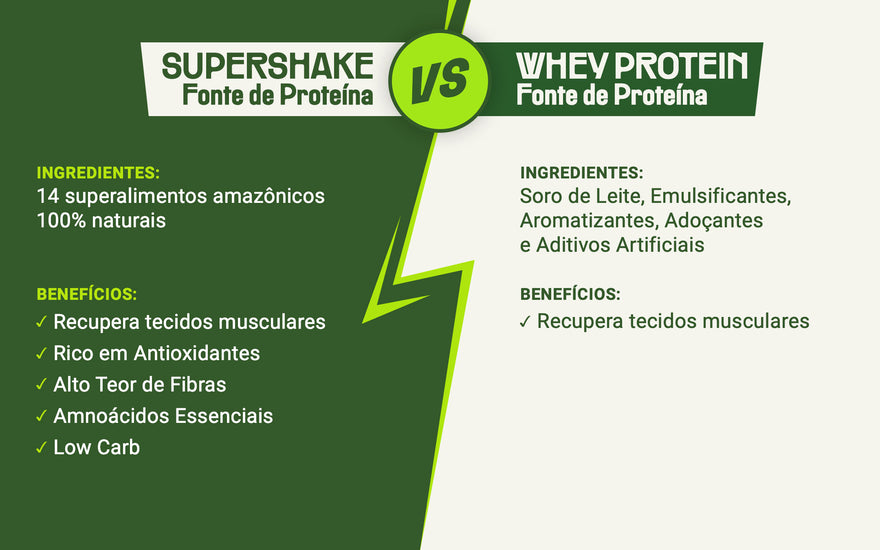 SUPERSHAKE
Fonte de Proteína

VS

WHEY PROTEIN
Fonte de Proteína

INGREDIENTES:
14 superalimentos amazônicos
100% naturais

BENEFÍCIOS:
✓ Recupera tecidos musculares
✓ Rico em Antioxidantes
✓ Alto Teor de Fibras
✓ Amnoácidos Essenciais
✓ Low Carb

INGREDIENTES:
Soro de Leite, Emulsificantes, Aromatizantes, Adoçantes e Aditivos Artificiais

BENEFÍCIOS:
✓ Recupera tecidos musculares